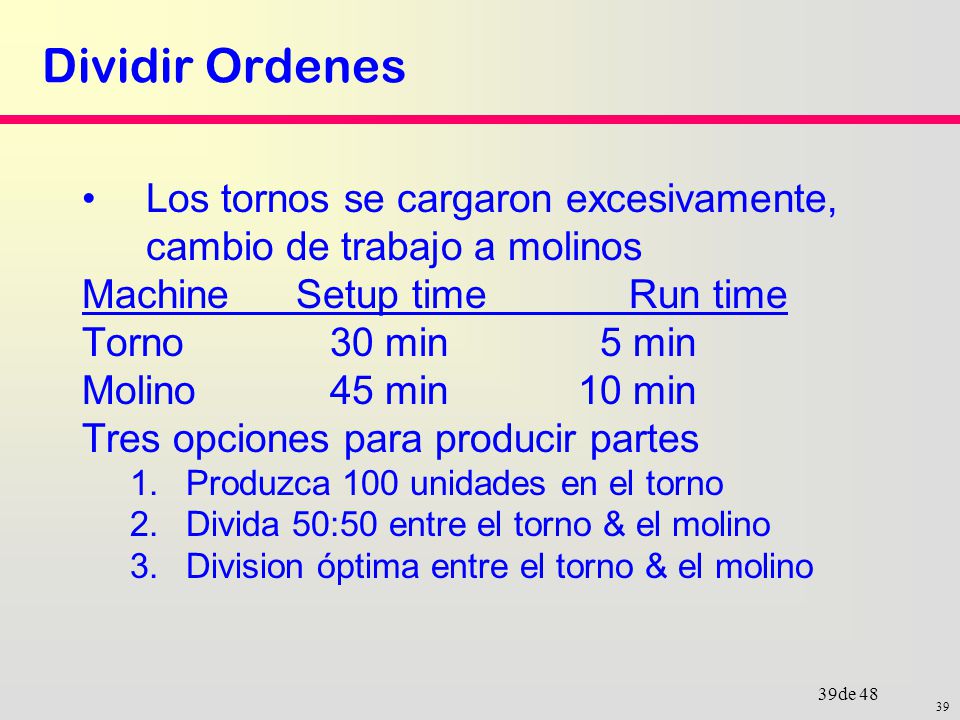 Dividir Ordenes

• Los tornos se cargaron excesivamente, cambio de trabajo a molinos

| Machine | Setup time | Run time |
|---|---|---|
| Torno | 30 min | 5 min |
| Molino | 45 min | 10 min |

Tres opciones para producir partes
1. Produzca 100 unidades en el torno
2. Divida 50:50 entre el torno & el molino
3. Division óptima entre el torno & el molino

39de 48

39